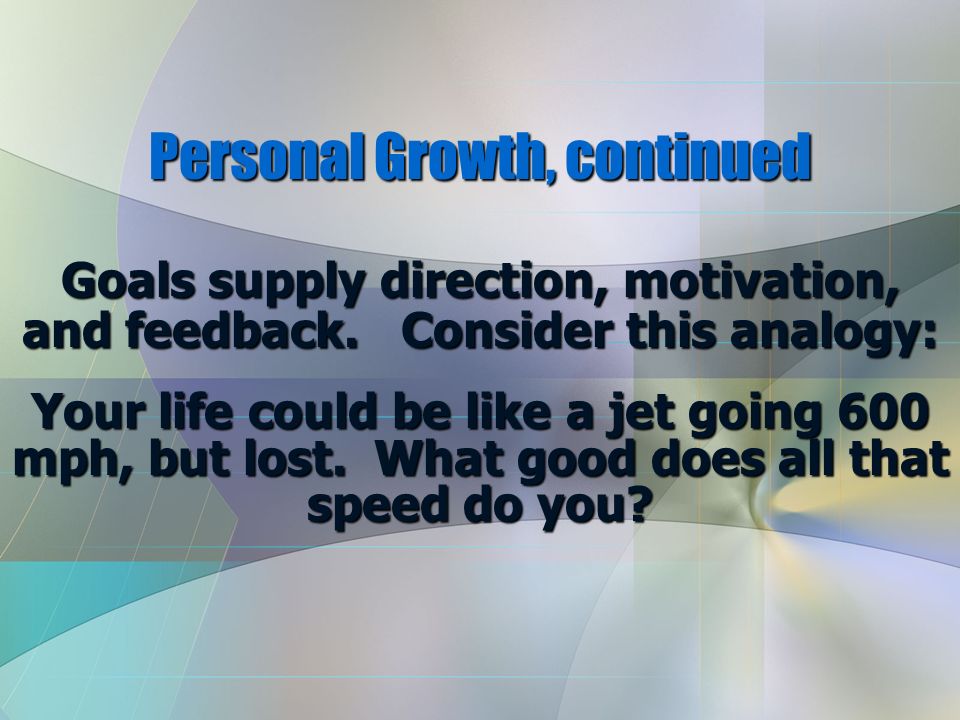 Personal Growth, continued

Goals supply direction, motivation, and feedback.   Consider this analogy:

Your life could be like a jet going 600 mph, but lost.  What good does all that speed do you?